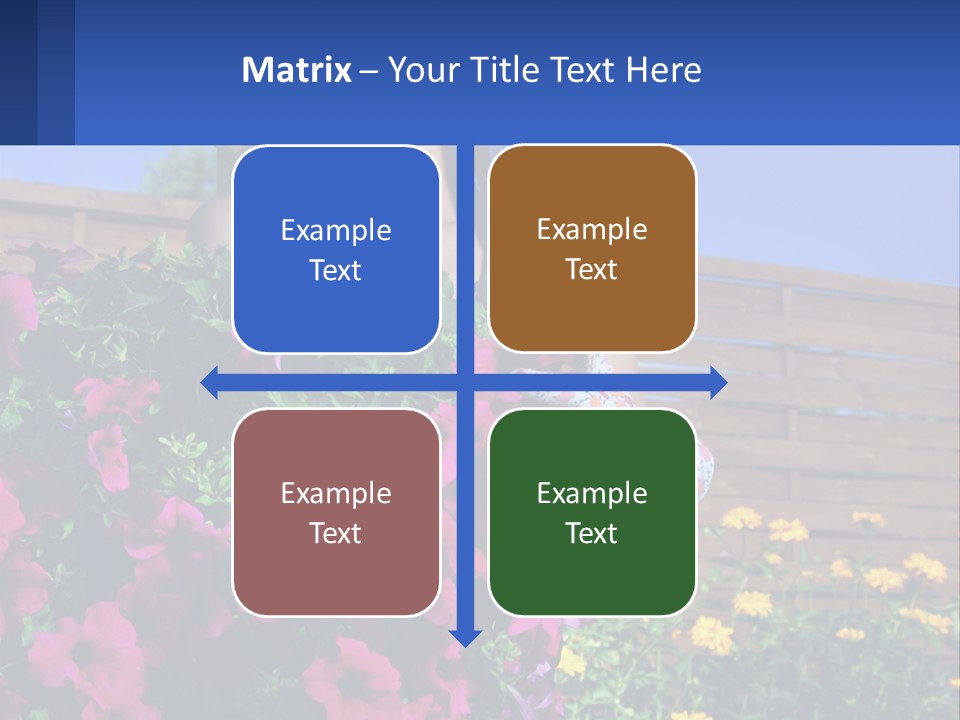 Matrix – Your Title Text Here

Example Text

Example Text

Example Text

Example Text